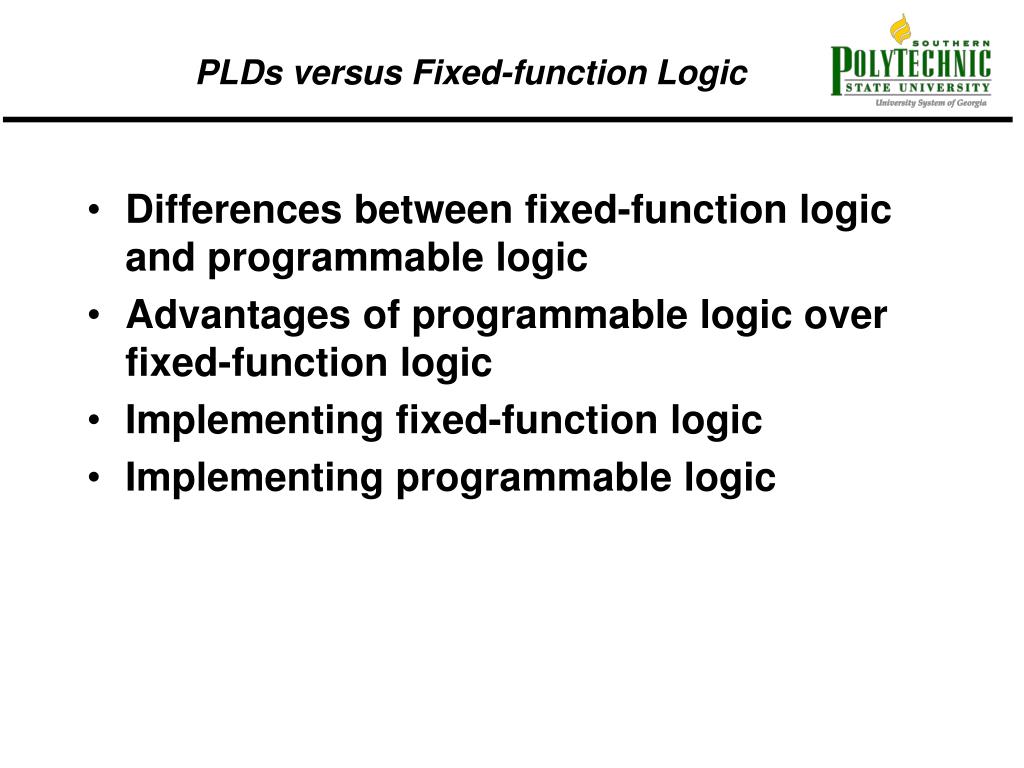 PLDs versus Fixed-function Logic

SOUTHERN POLYTECHNIC STATE UNIVERSITY
University System of Georgia

• Differences between fixed-function logic and programmable logic
• Advantages of programmable logic over fixed-function logic
• Implementing fixed-function logic
• Implementing programmable logic